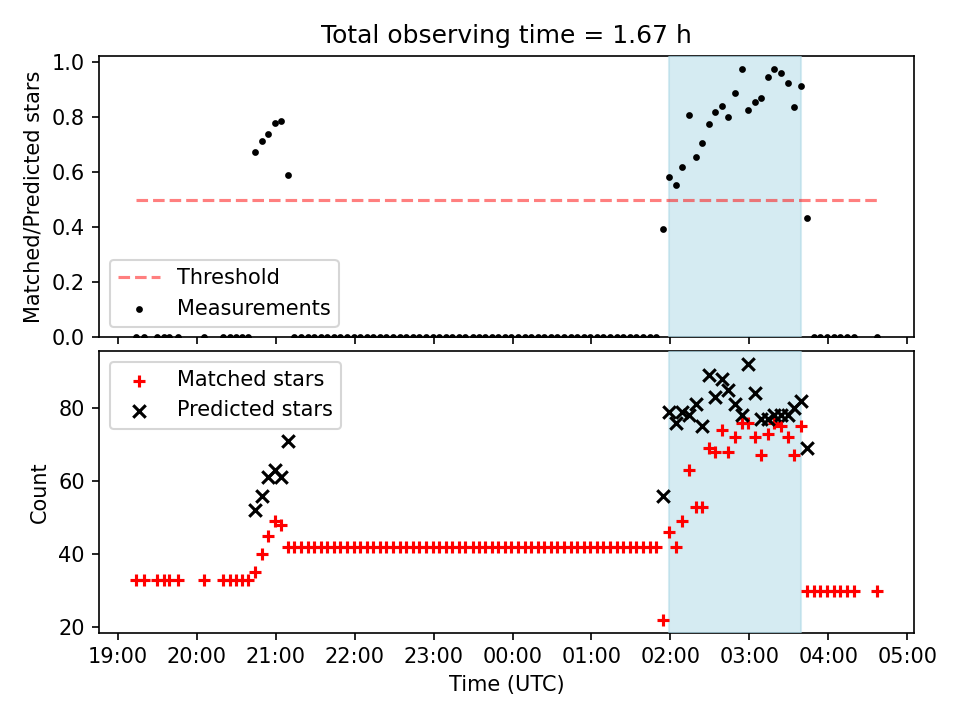 Total observing time = 1.67 h

Matched/Predicted stars

1.0
0.8
0.6
0.4
0.2
0.0

Threshold
Measurements

Count

80
60
40
20

Matched stars
Predicted stars

19:00 20:00 21:00 22:00 23:00 00:00 01:00 02:00 03:00 04:00 05:00

Time (UTC)